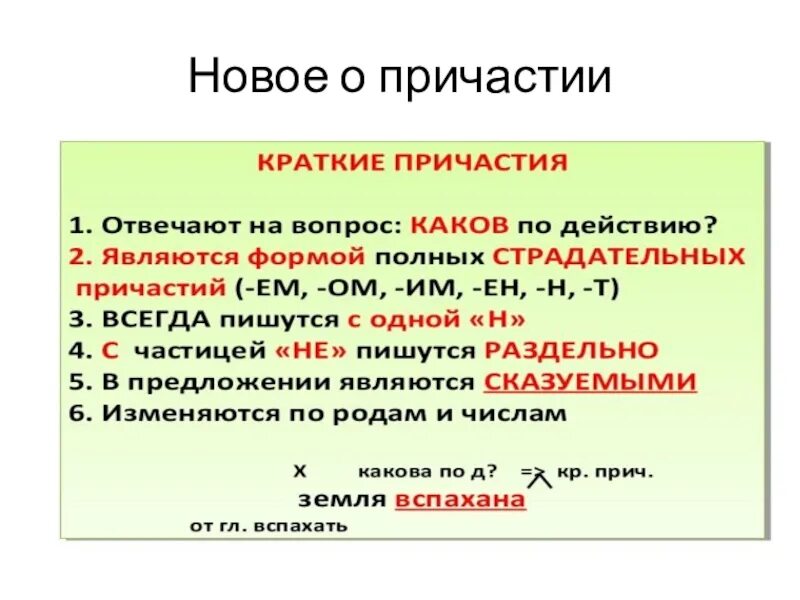 Новое о причастии

КРАТКИЕ ПРИЧАСТИЯ

1. Отвечают на вопрос: КАКОВ по действию?
2. Являются формой полных СТРАДАТЕЛЬНЫХ причастий (-ЕМ, -ОМ, -ИМ, -ЕН, -Н, -Т)
3. ВСЕГДА пишутся с одной «Н»
4. С частицей «НЕ» пишутся РАЗДЕЛЬНО
5. В предложении являются СКАЗУЕМЫМИ
6. Изменяются по родам и числам

х какова по д? => кр. прич.
земля вспахана
от гл. вспахать